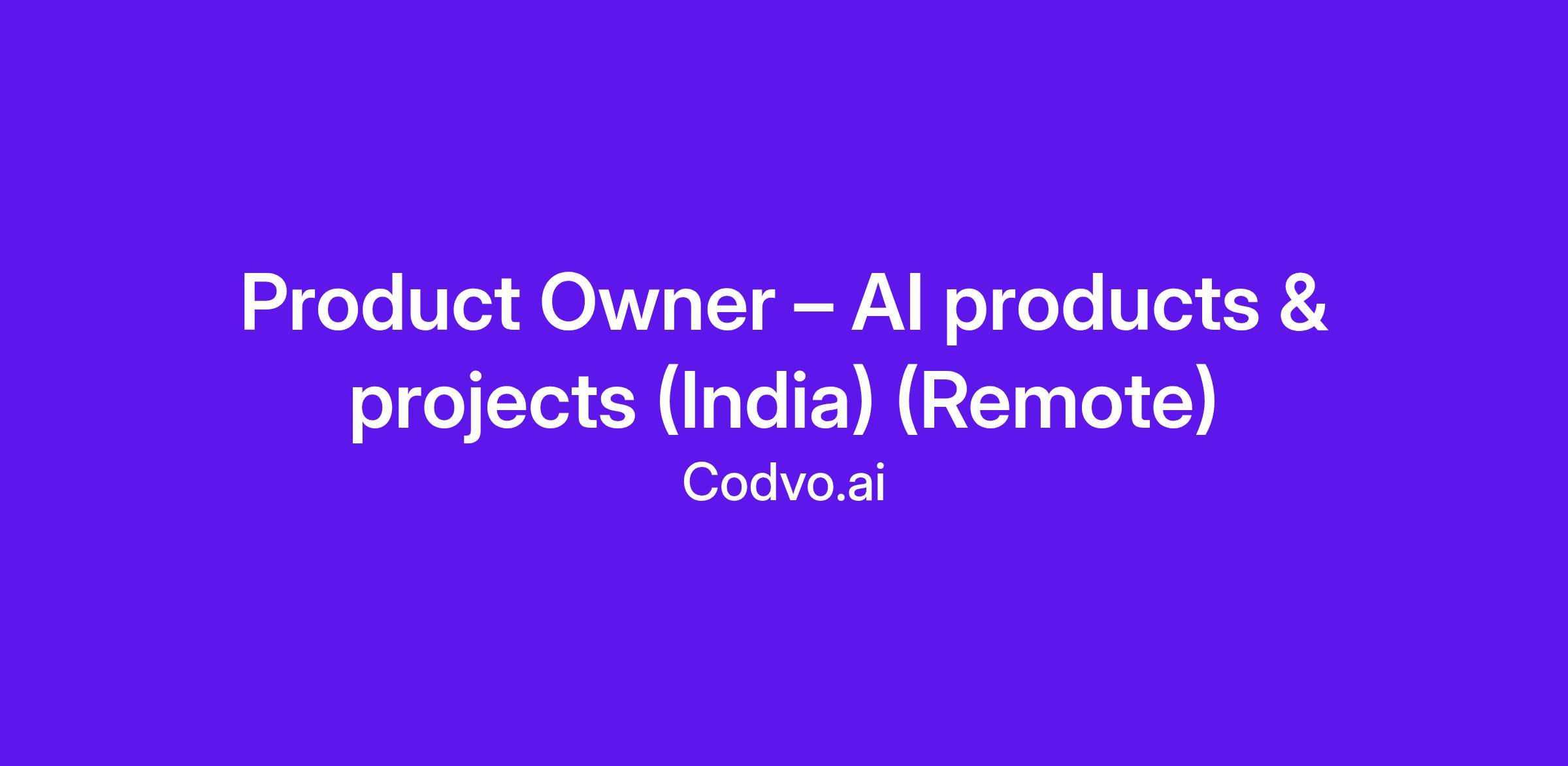 Product Owner – AI products & projects (India) (Remote)

Codvo.ai